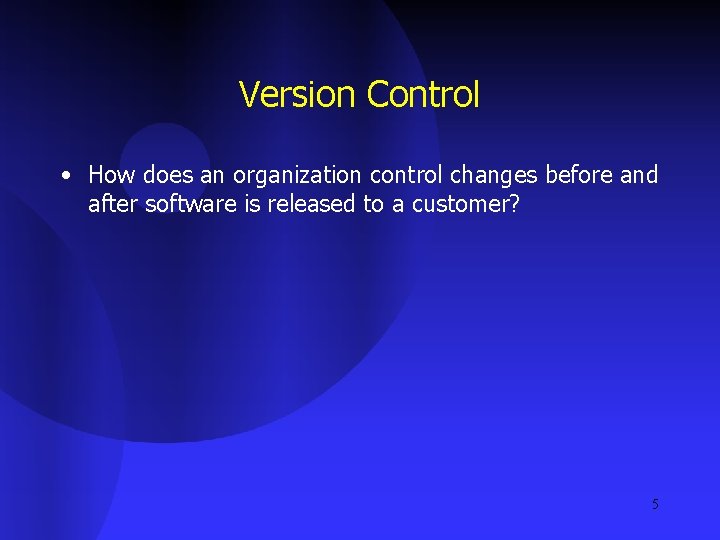 Version Control

• How does an organization control changes before and after software is released to a customer?

5